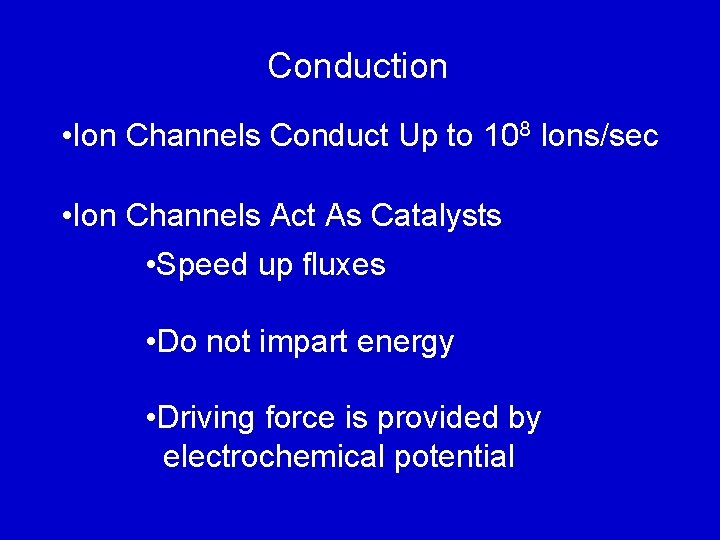 Conduction

•Ion Channels Conduct Up to $10^8$ Ions/sec

•Ion Channels Act As Catalysts

•Speed up fluxes

•Do not impart energy

•Driving force is provided by electrochemical potential